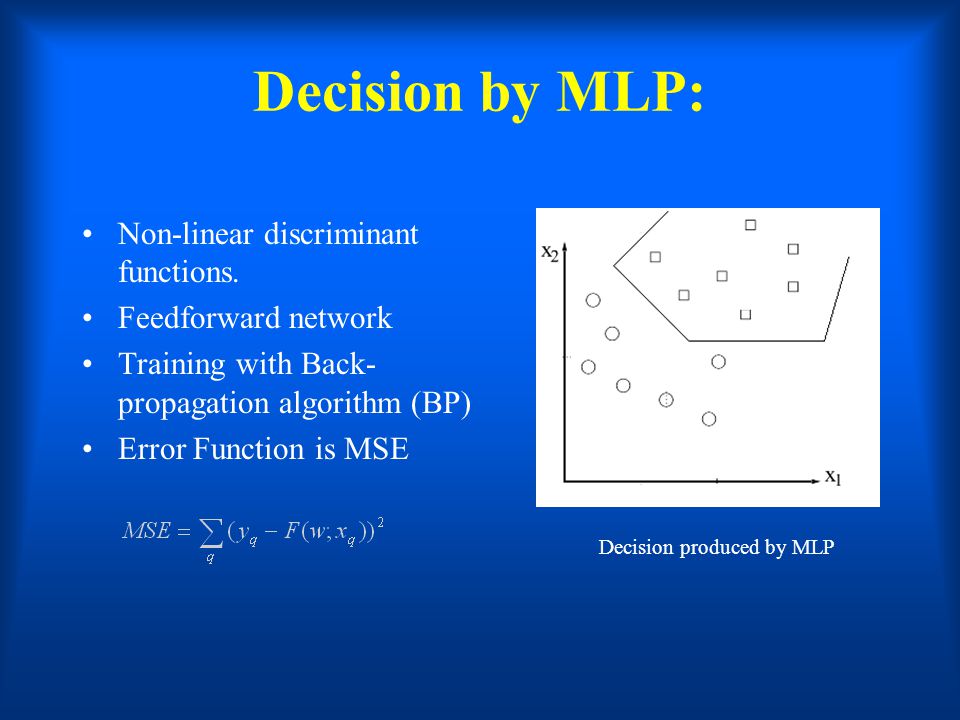 Decision by MLP:

• Non-linear discriminant functions.
• Feedforward network
• Training with Back-propagation algorithm (BP)
• Error Function is MSE

$MSE = \sum_{q} (y_q - F(w; x_q))^2$

$x_2$

$x_1$

Decision produced by MLP